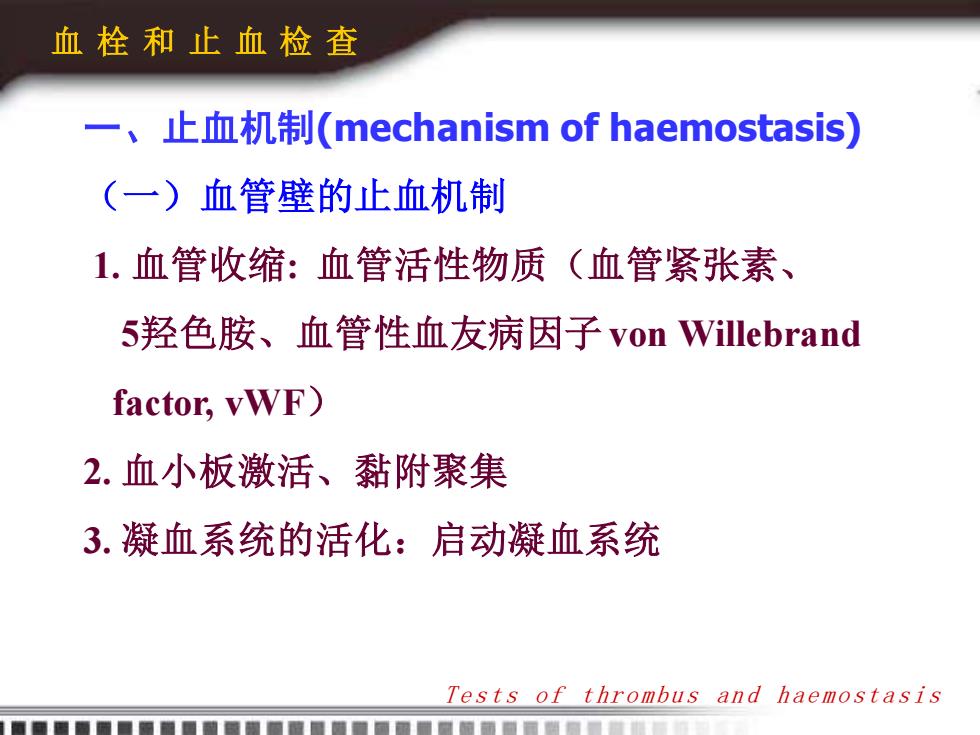 血栓和止血检查

一、止血机制(mechanism of haemostasis)

（一）血管壁的止血机制

1. 血管收缩: 血管活性物质（血管紧张素、5羟色胺、血管性血友病因子 von Willebrand factor, vWF）

2. 血小板激活、黏附聚集

3. 凝血系统的活化：启动凝血系统

Tests of thrombus and haemostasis